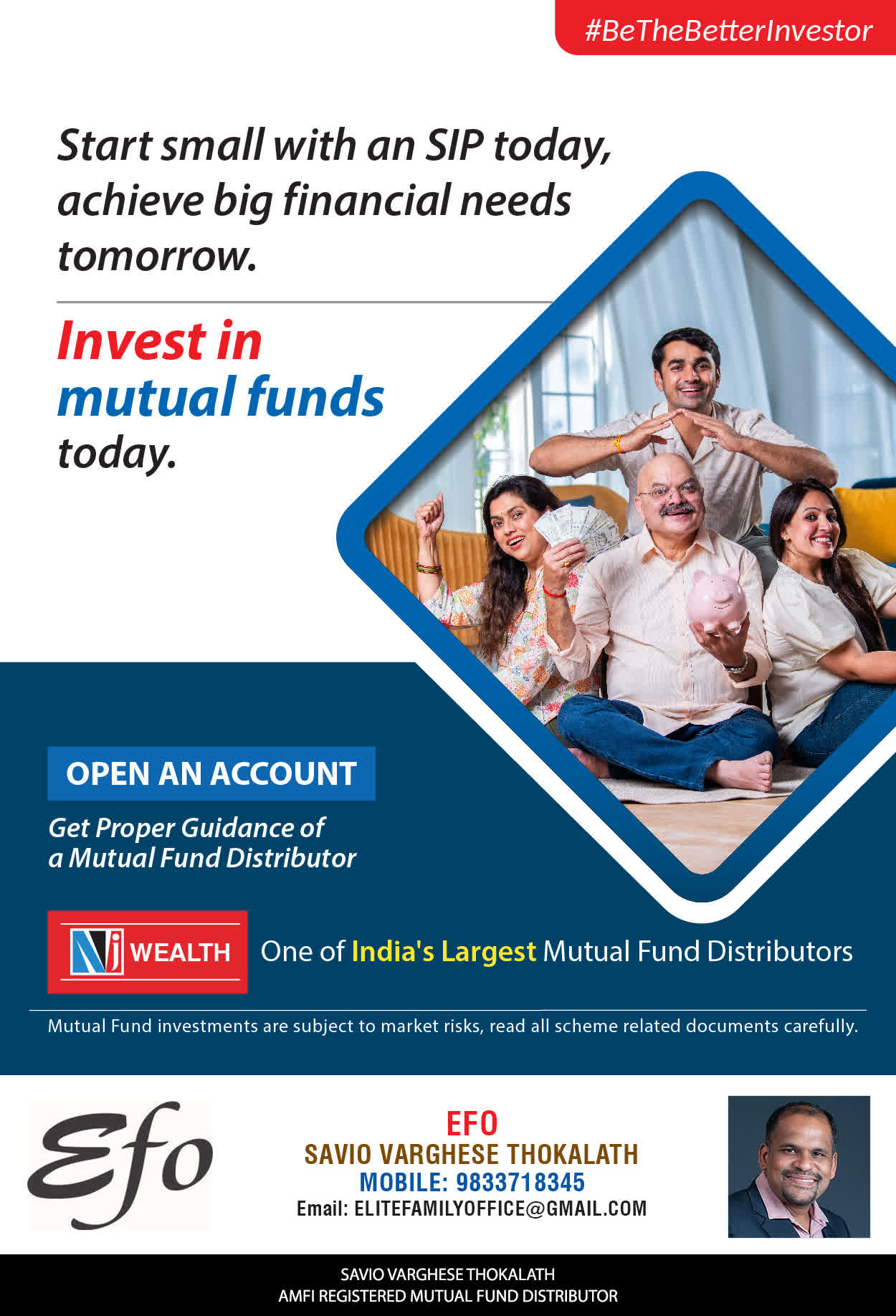 #BeTheBetterInvestor

Start small with an SIP today, achieve big financial needs tomorrow.

Invest in mutual funds today.

OPEN AN ACCOUNT

Get Proper Guidance of a Mutual Fund Distributor

NJ WEALTH

One of India's Largest Mutual Fund Distributors

Mutual Fund investments are subject to market risks, read all scheme related documents carefully.

Efo

EFO
SAVIO VARGHESE THOKALATH
MOBILE: 9833718345
Email: ELITEFAMILYOFFICE@GMAIL.COM

SAVIO VARGHESE THOKALATH
AMFI REGISTERED MUTUAL FUND DISTRIBUTOR